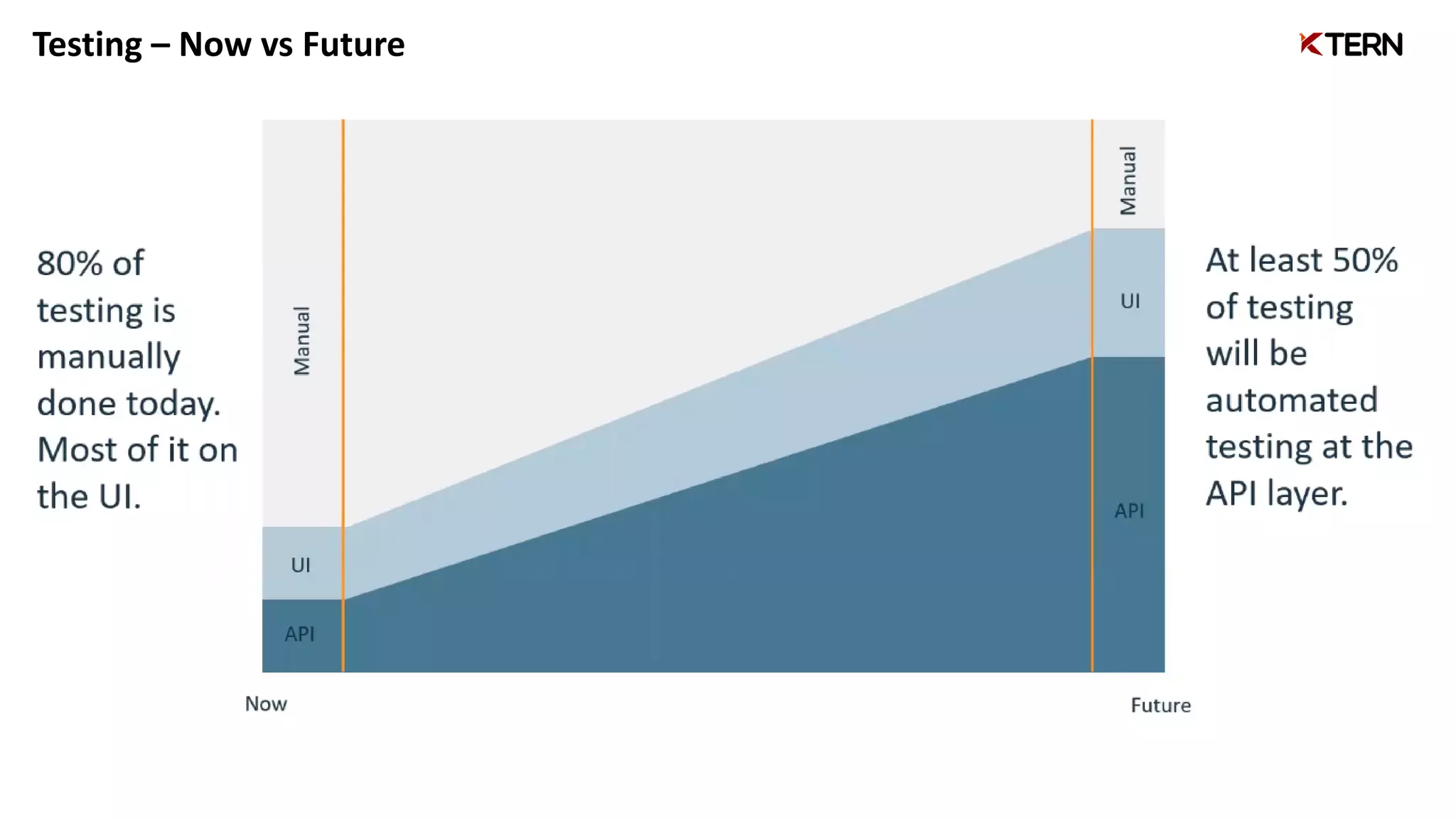 Testing – Now vs Future

KTERN

80% of testing is manually done today. Most of it on the UI.

Manual

UI

API

Manual

UI

API

At least 50% of testing will be automated testing at the API layer.

Now

Future